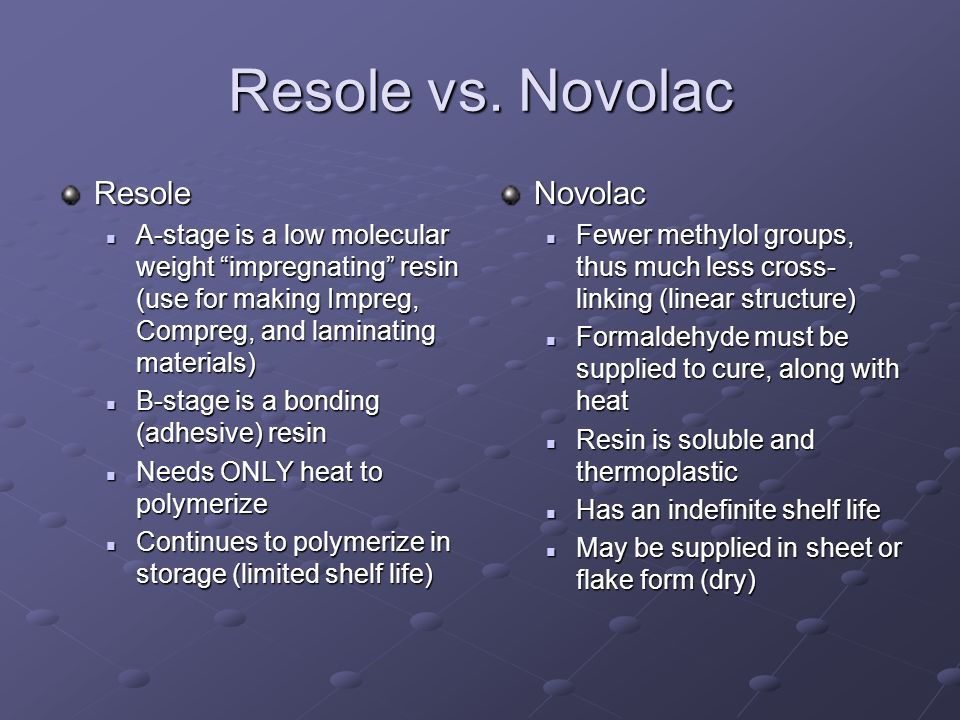 Resole vs. Novolac

Resole

A-stage is a low molecular weight “impregnating” resin (use for making Impreg, Compreg, and laminating materials)

B-stage is a bonding (adhesive) resin

Needs ONLY heat to polymerize

Continues to polymerize in storage (limited shelf life)

Novolac

Fewer methylol groups, thus much less cross-linking (linear structure)

Formaldehyde must be supplied to cure, along with heat

Resin is soluble and thermoplastic

Has an indefinite shelf life

May be supplied in sheet or flake form (dry)